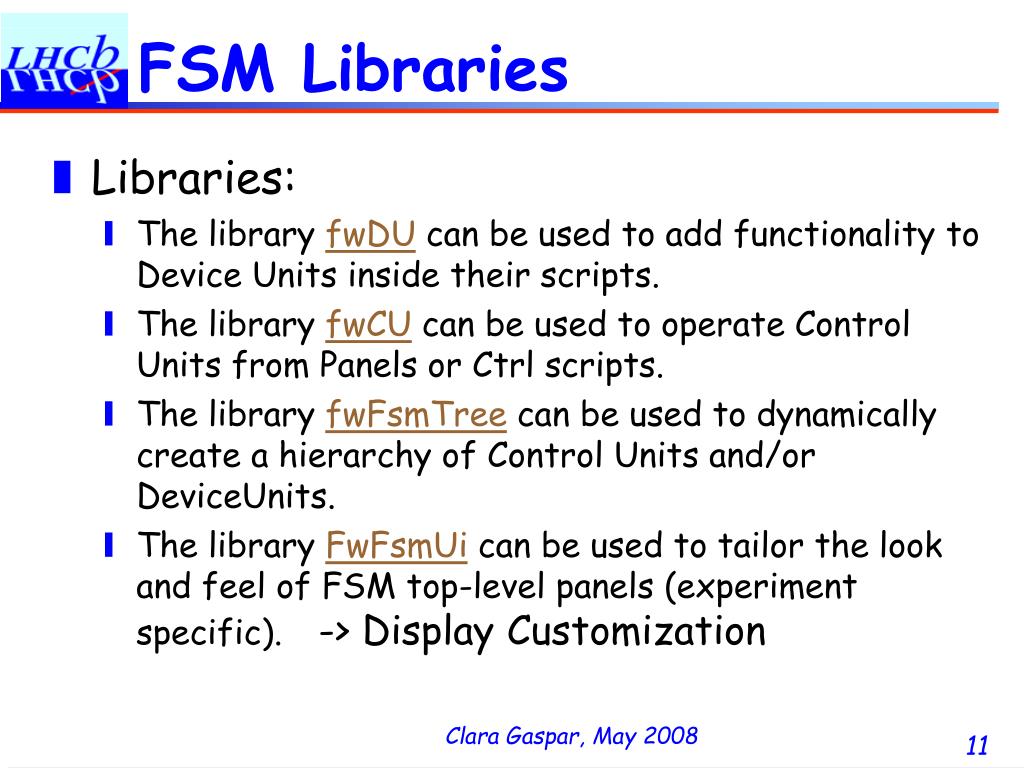 LHCb

FSM Libraries

Libraries:

The library fwDU can be used to add functionality to Device Units inside their scripts.

The library fwCU can be used to operate Control Units from Panels or Ctrl scripts.

The library fwFsmTree can be used to dynamically create a hierarchy of Control Units and/or DeviceUnits.

The library FwFsmUi can be used to tailor the look and feel of FSM top-level panels (experiment specific). -> Display Customization

Clara Gaspar, May 2008

11